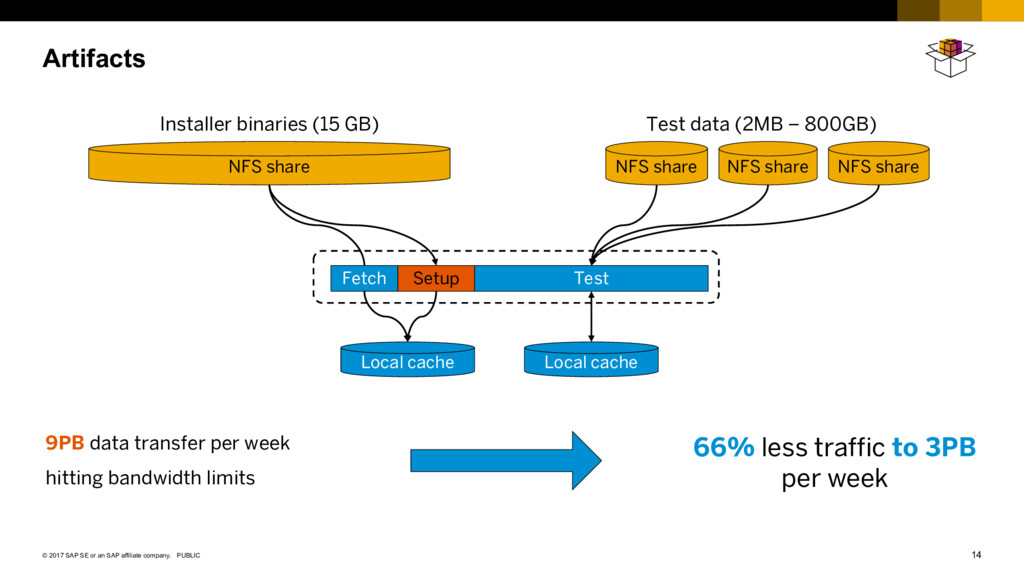 Artifacts

Installer binaries (15 GB)

NFS share

Test data (2MB – 800GB)

NFS share

NFS share

NFS share

Fetch

Setup

Test

Local cache

Local cache

9PB data transfer per week

hitting bandwidth limits

66% less traffic to 3PB per week

© 2017 SAP SE or an SAP affiliate company. PUBLIC

14